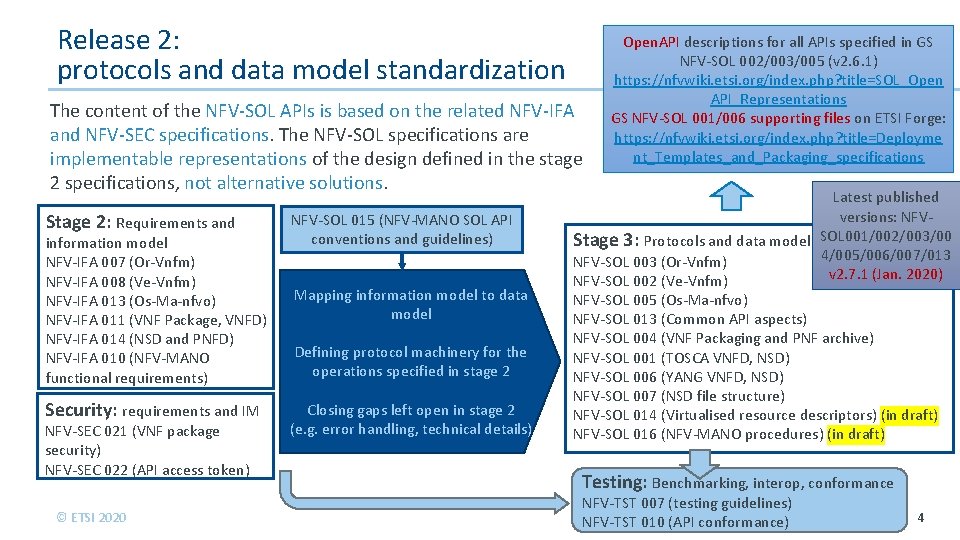 Release 2:
protocols and data model standardization

The content of the NFV-SOL APIs is based on the related NFV-IFA and NFV-SEC specifications. The NFV-SOL specifications are implementable representations of the design defined in the stage 2 specifications, not alternative solutions.

OpenAPI descriptions for all APIs specified in GS NFV-SOL 002/003/005 (v2.6.1)
https://nfvwiki.etsi.org/index.php?title=SOL_OpenAPI_Representations
GS NFV-SOL 001/006 supporting files on ETSI Forge:
https://nfvwiki.etsi.org/index.php?title=Deployment_Templates_and_Packaging_specifications

Latest published versions: NFV-SOL001/002/003/004/005/006/007/013 v2.7.1 (Jan. 2020)

Stage 2: Requirements and information model
NFV-IFA 007 (Or-Vnfm)
NFV-IFA 008 (Ve-Vnfm)
NFV-IFA 013 (Os-Ma-nfvo)
NFV-IFA 011 (VNF Package, VNFD)
NFV-IFA 014 (NSD and PNFD)
NFV-IFA 010 (NFV-MANO functional requirements)

Security: requirements and IM
NFV-SEC 021 (VNF package security)
NFV-SEC 022 (API access token)

NFV-SOL 015 (NFV-MANO SOL API conventions and guidelines)

Mapping information model to data model

Defining protocol machinery for the operations specified in stage 2

Closing gaps left open in stage 2 (e.g. error handling, technical details)

Stage 3: Protocols and data model
NFV-SOL 003 (Or-Vnfm)
NFV-SOL 002 (Ve-Vnfm)
NFV-SOL 005 (Os-Ma-nfvo)
NFV-SOL 013 (Common API aspects)
NFV-SOL 004 (VNF Packaging and PNF archive)
NFV-SOL 001 (TOSCA VNFD, NSD)
NFV-SOL 006 (YANG VNFD, NSD)
NFV-SOL 007 (NSD file structure)
NFV-SOL 014 (Virtualised resource descriptors) (in draft)
NFV-SOL 016 (NFV-MANO procedures) (in draft)

Testing: Benchmarking, interop, conformance
NFV-TST 007 (testing guidelines)
NFV-TST 010 (API conformance)

© ETSI 2020

4